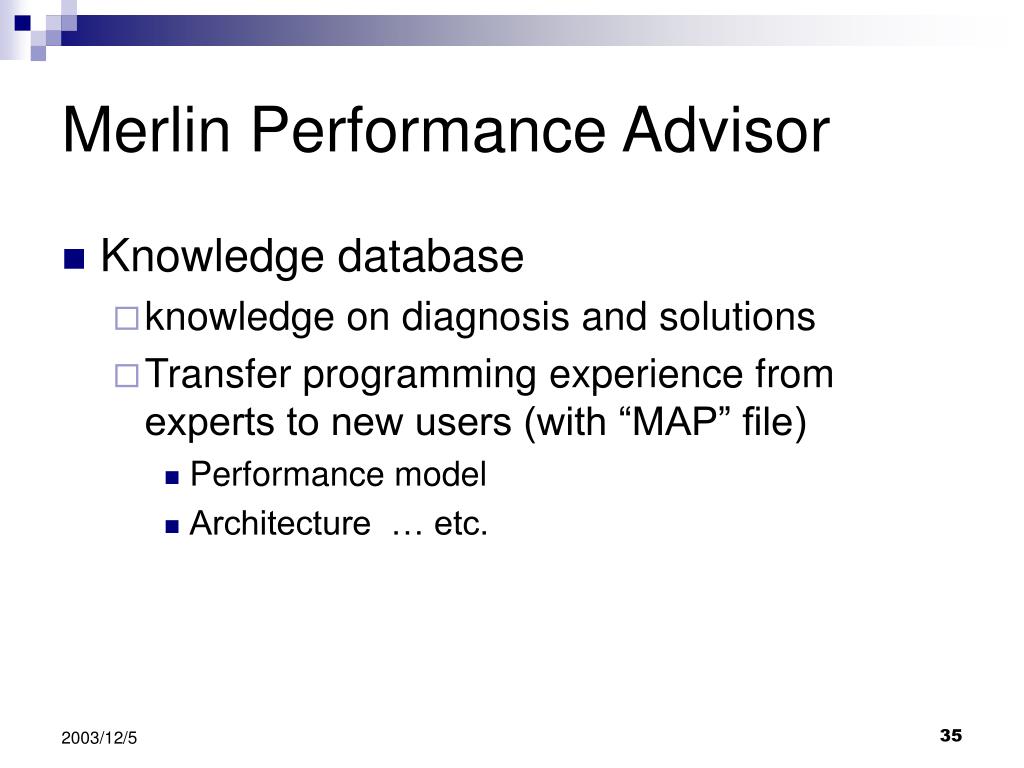 Merlin Performance Advisor

Knowledge database

knowledge on diagnosis and solutions

Transfer programming experience from experts to new users (with “MAP” file)

Performance model

Architecture … etc.

2003/12/5

35